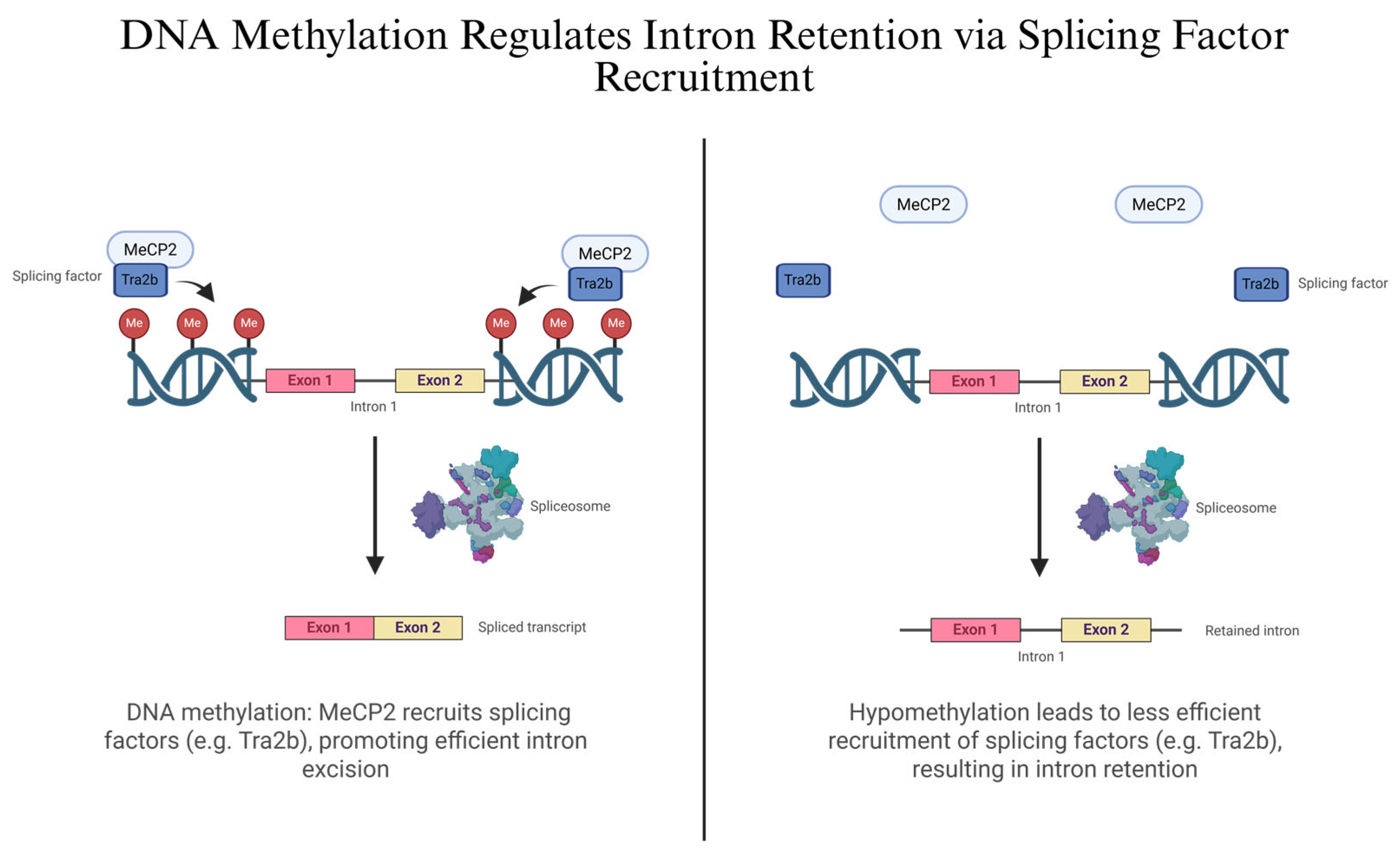 DNA Methylation Regulates Intron Retention via Splicing Factor Recruitment

MeCP2
Splicing factor
Tra2b
MeCP2
Tra2b
Me Me Me
Me Me Me
Exon 1
Exon 2
Intron 1
Spliceosome
Exon 1 Exon 2
Spliced transcript

DNA methylation: MeCP2 recruits splicing factors (e.g. Tra2b), promoting efficient intron excision

MeCP2
MeCP2
Tra2b
Tra2b
Splicing factor
Exon 1
Exon 2
Intron 1
Spliceosome
Exon 1
Exon 2
Retained intron
Intron 1

Hypomethylation leads to less efficient recruitment of splicing factors (e.g. Tra2b), resulting in intron retention